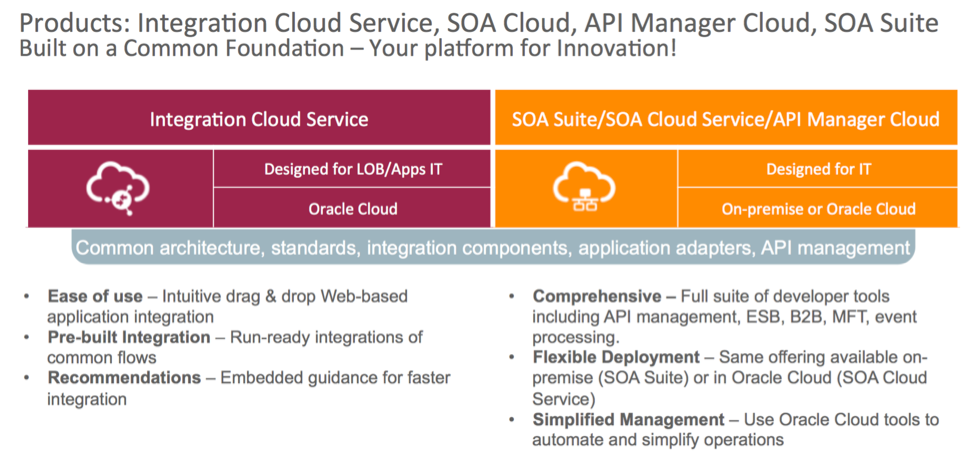 Products: Integration Cloud Service, SOA Cloud, API Manager Cloud, SOA Suite
Built on a Common Foundation – Your platform for Innovation!

Integration Cloud Service

Designed for LOB/Apps IT

Oracle Cloud

SOA Suite/SOA Cloud Service/API Manager Cloud

Designed for IT

On-premise or Oracle Cloud

Common architecture, standards, integration components, application adapters, API management

• Ease of use – Intuitive drag & drop Web-based application integration
• Pre-built Integration – Run-ready integrations of common flows
• Recommendations – Embedded guidance for faster integration

• Comprehensive – Full suite of developer tools including API management, ESB, B2B, MFT, event processing.
• Flexible Deployment – Same offering available on-premise (SOA Suite) or in Oracle Cloud (SOA Cloud Service)
• Simplified Management – Use Oracle Cloud tools to automate and simplify operations